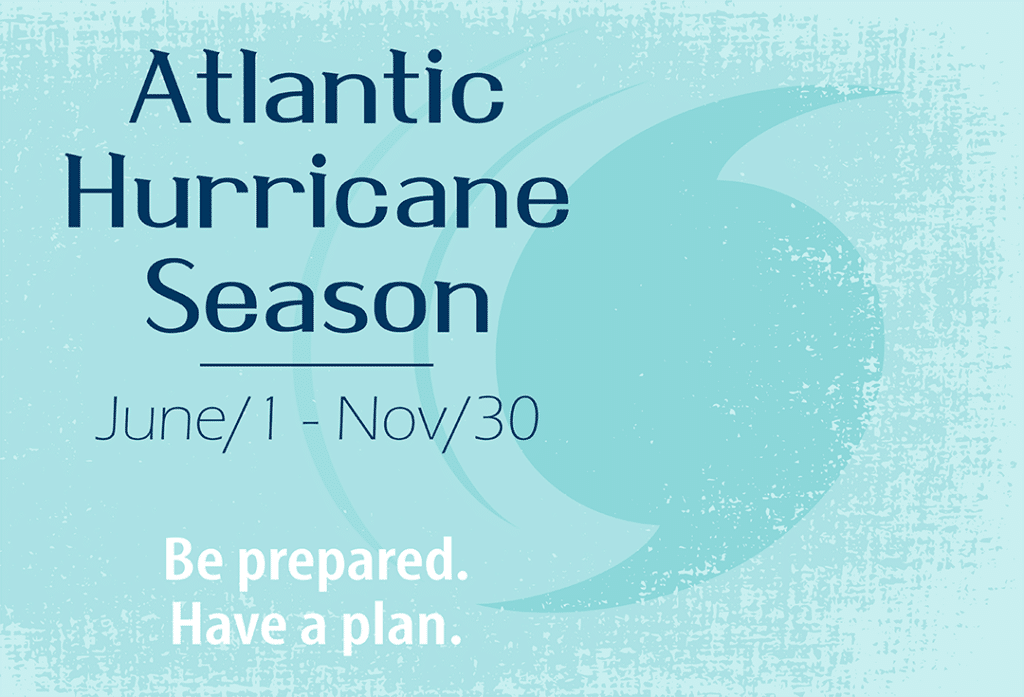 Atlantic Hurricane Season

June/1 - Nov/30

Be prepared.
Have a plan.